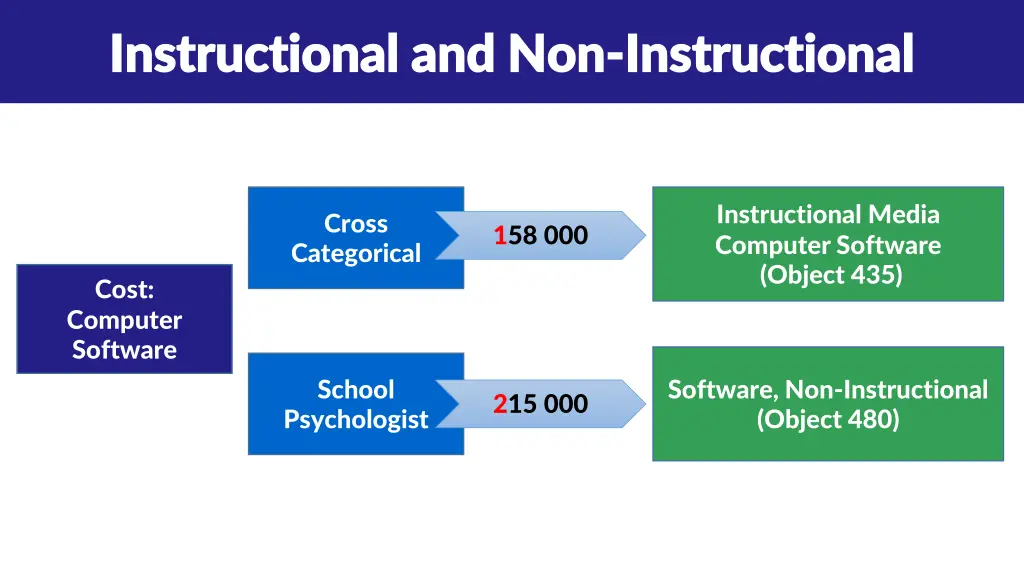 Instructional and Non-Instructional

Cost:
Computer
Software

Cross
Categorical

158 000

Instructional Media
Computer Software
(Object 435)

School
Psychologist

215 000

Software, Non-Instructional
(Object 480)